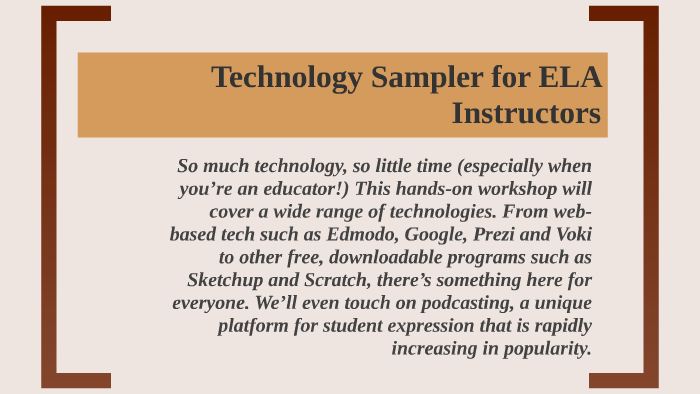 Technology Sampler for ELA Instructors

So much technology, so little time (especially when you’re an educator!) This hands-on workshop will cover a wide range of technologies. From web-based tech such as Edmodo, Google, Prezi and Voki to other free, downloadable programs such as Sketchup and Scratch, there’s something here for everyone. We’ll even touch on podcasting, a unique platform for student expression that is rapidly increasing in popularity.